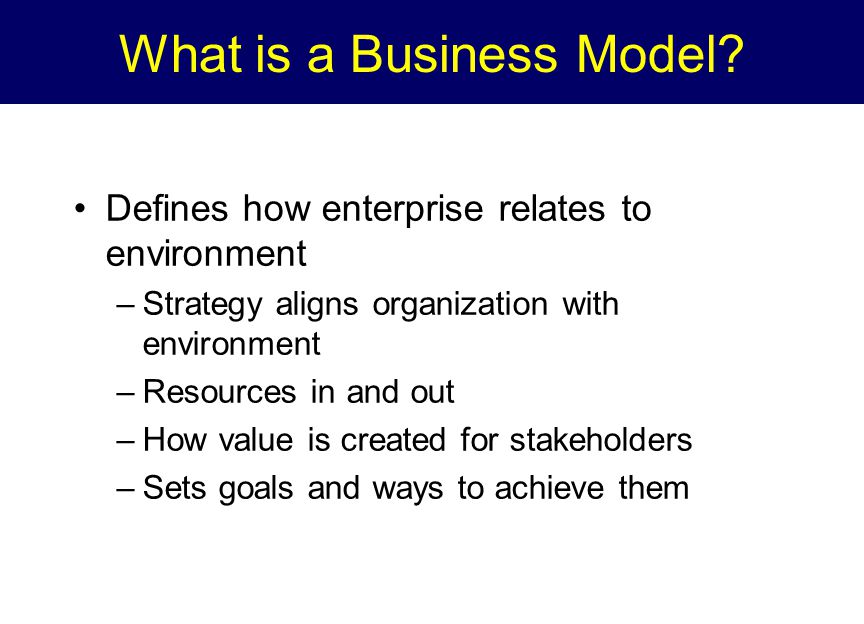 What is a Business Model?

• Defines how enterprise relates to environment
– Strategy aligns organization with environment
– Resources in and out
– How value is created for stakeholders
– Sets goals and ways to achieve them